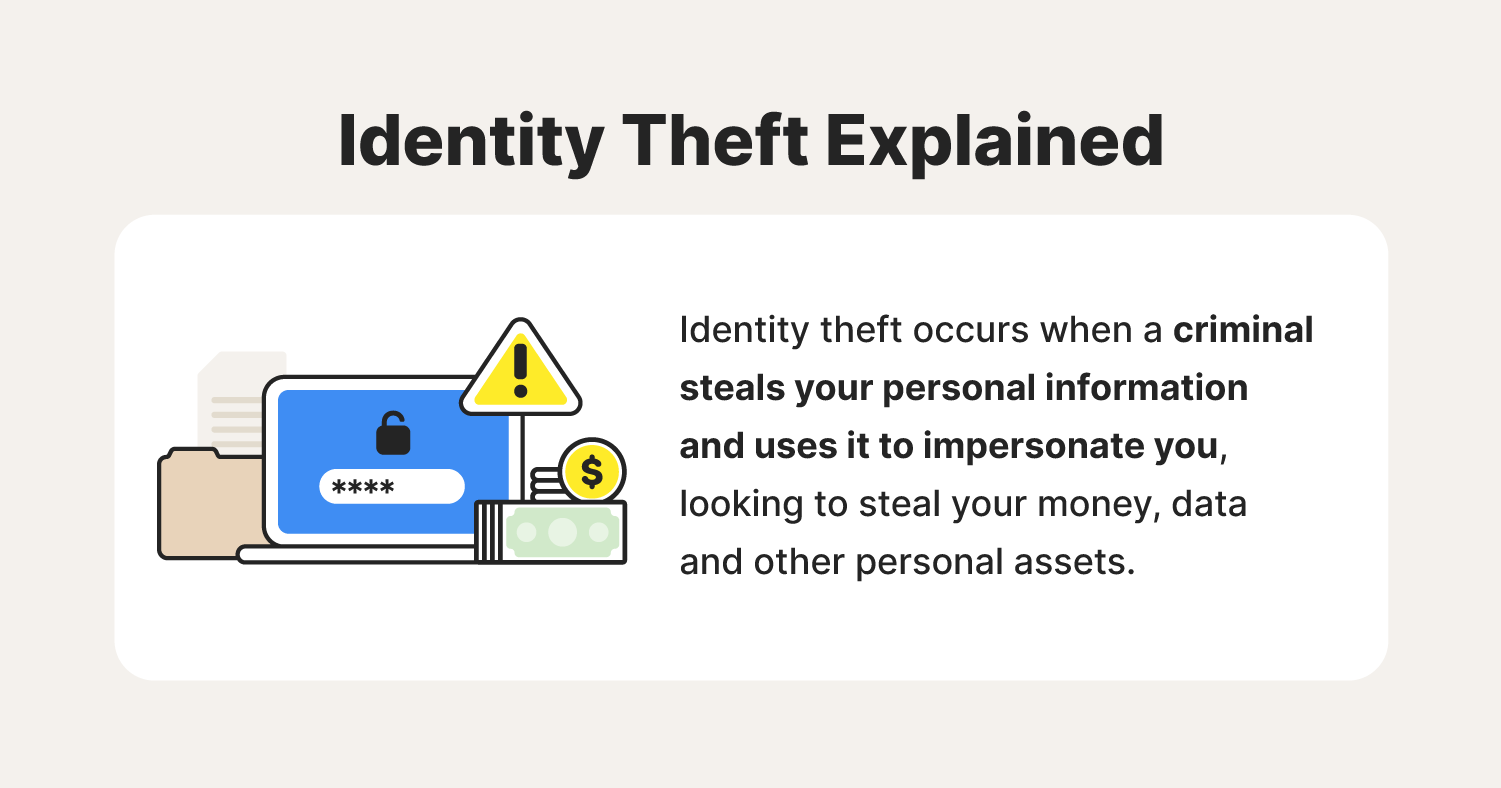 Identity Theft Explained

****

$

Identity theft occurs when a criminal steals your personal information and uses it to impersonate you, looking to steal your money, data and other personal assets.